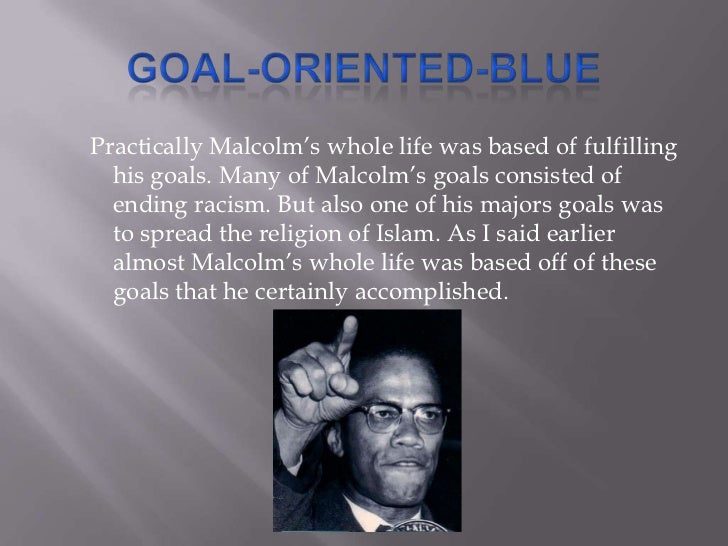 GOAL-ORIENTED-BLUE

Practically Malcolm's whole life was based of fulfilling his goals. Many of Malcolm's goals consisted of ending racism. But also one of his majors goals was to spread the religion of Islam. As I said earlier almost Malcolm's whole life was based off of these goals that he certainly accomplished.